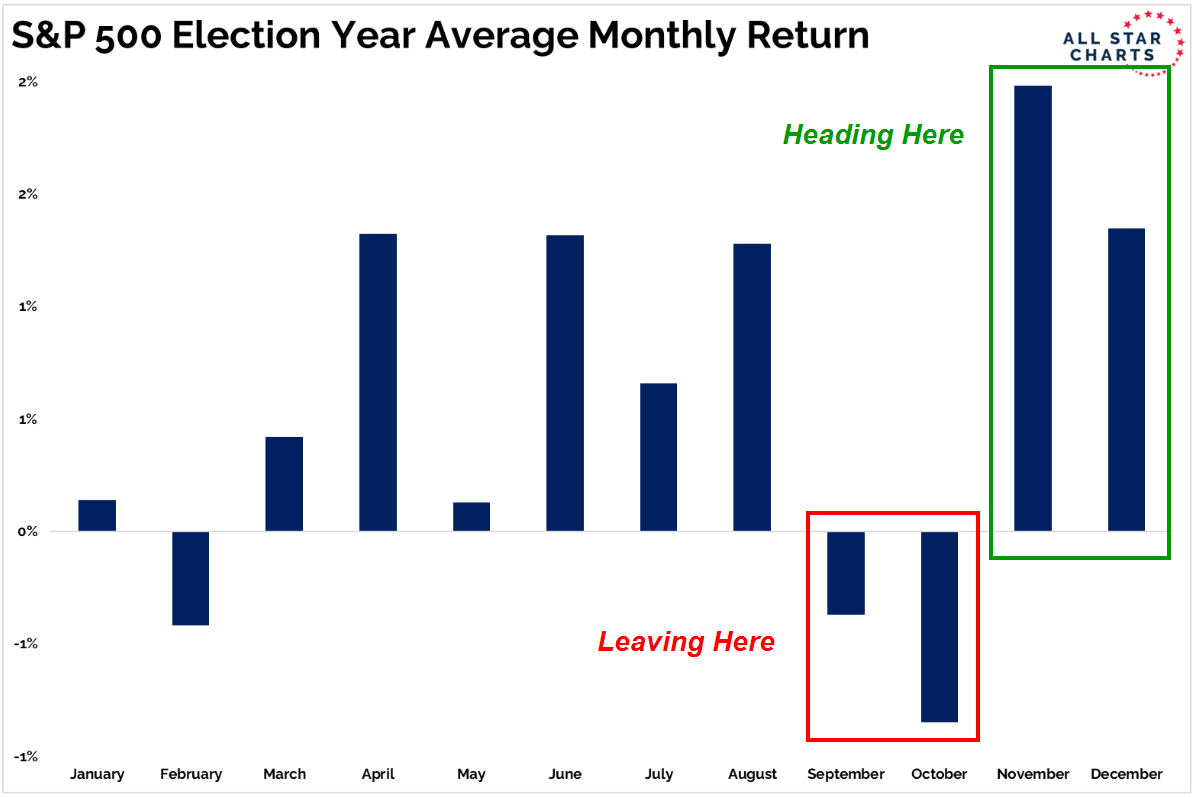 S&P 500 Election Year Average Monthly Return

ALL STAR CHARTS

2%
2%
1%
1%
0%
-1%
-1%

Heading Here

Leaving Here

January February March April May June July August September October November December